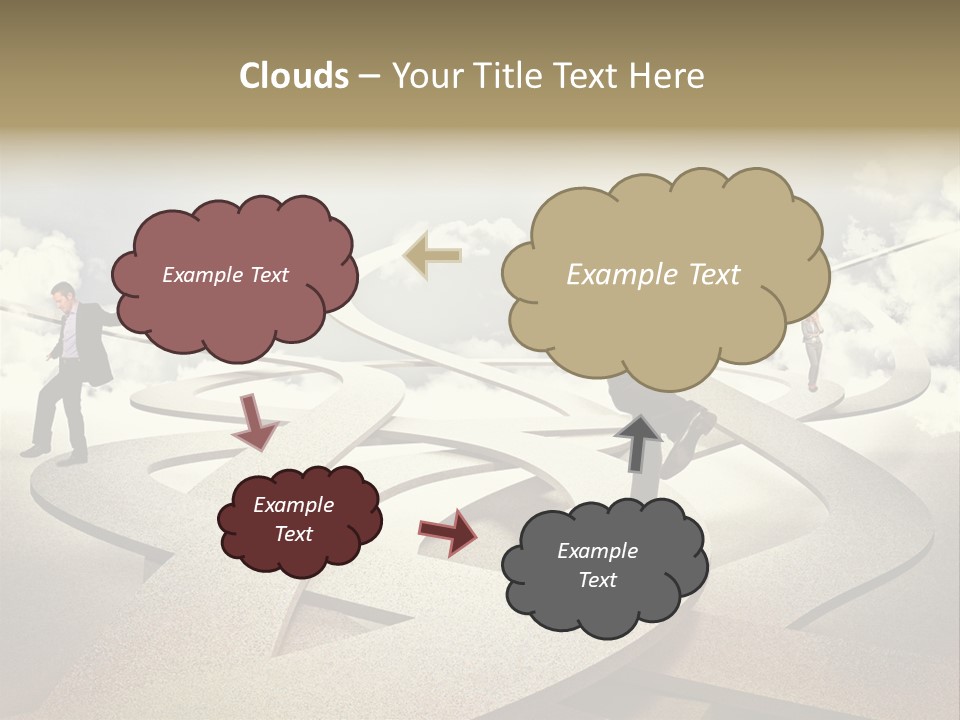 Clouds – Your Title Text Here

Example Text

Example Text

Example Text

Example Text